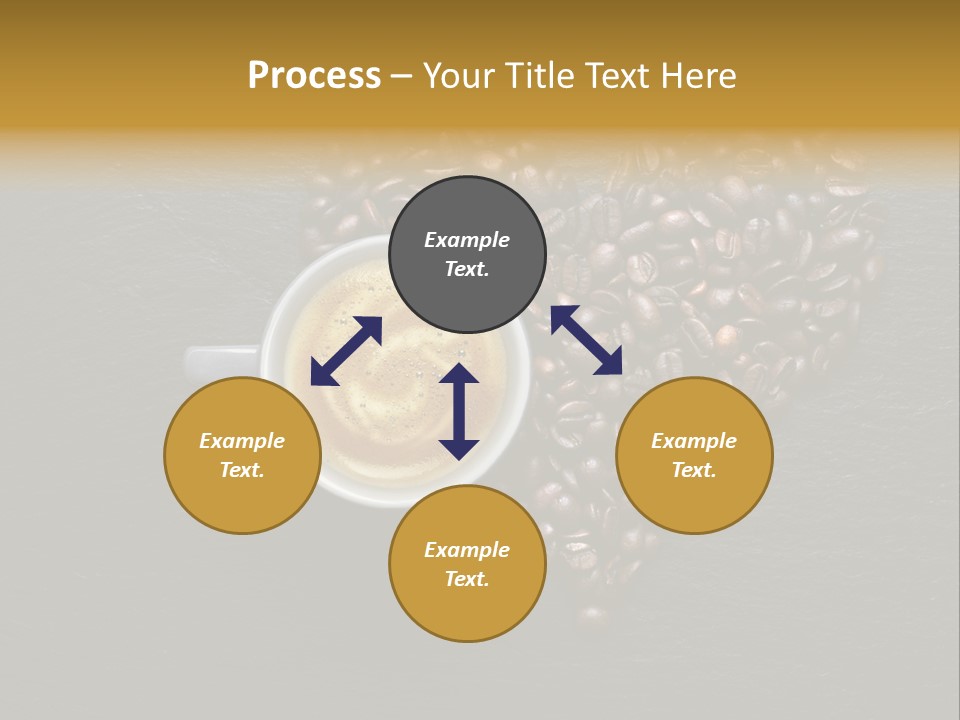 Process – Your Title Text Here

Example Text.

Example Text.

Example Text.

Example Text.